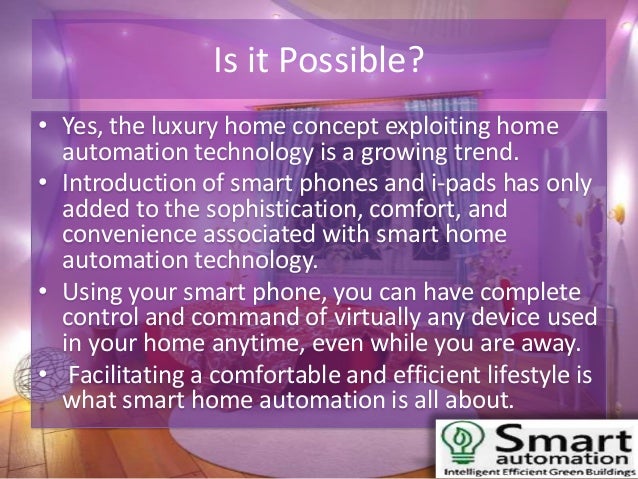 Is it Possible?

• Yes, the luxury home concept exploiting home automation technology is a growing trend.
• Introduction of smart phones and i-pads has only added to the sophistication, comfort, and convenience associated with smart home automation technology.
• Using your smart phone, you can have complete control and command of virtually any device used in your home anytime, even while you are away.
• Facilitating a comfortable and efficient lifestyle is what smart home automation is all about.

Smart automation
Intelligent Efficient Green Buildings